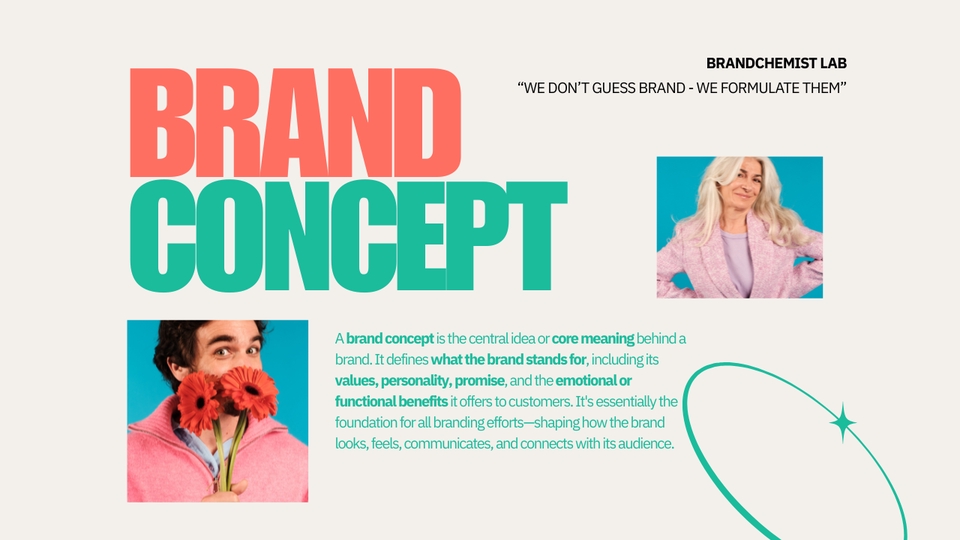 BRANDCHEMIST LAB

“WE DON’T GUESS BRAND - WE FORMULATE THEM”

BRAND CONCEPT

A brand concept is the central idea or core meaning behind a brand. It defines what the brand stands for, including its values, personality, promise, and the emotional or functional benefits it offers to customers. It's essentially the foundation for all branding efforts—shaping how the brand looks, feels, communicates, and connects with its audience.